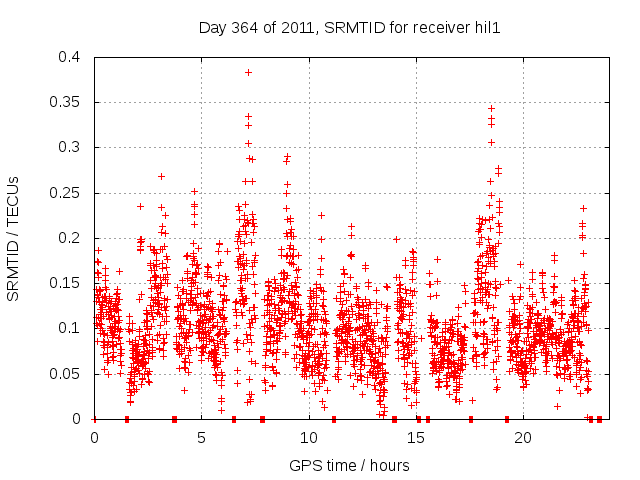 Day 364 of 2011, SRMTID for receiver hil1

SRMTID / TECUs

0.4
0.35
0.3
0.25
0.2
0.15
0.1
0.05
0

0
5
10
15
20

GPS time / hours